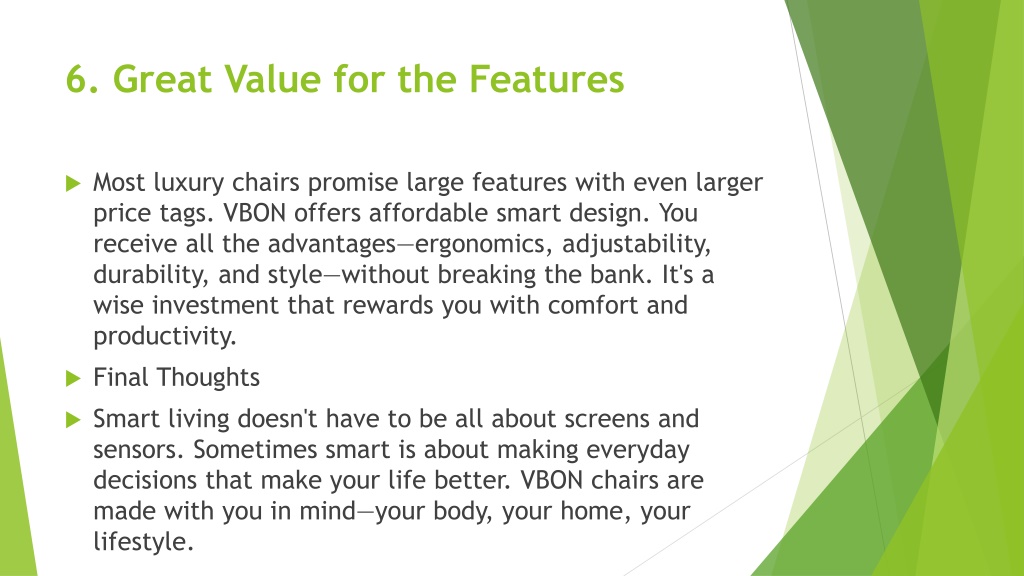 6. Great Value for the Features

Most luxury chairs promise large features with even larger price tags. VBON offers affordable smart design. You receive all the advantages—ergonomics, adjustability, durability, and style—without breaking the bank. It's a wise investment that rewards you with comfort and productivity.

Final Thoughts

Smart living doesn't have to be all about screens and sensors. Sometimes smart is about making everyday decisions that make your life better. VBON chairs are made with you in mind—your body, your home, your lifestyle.